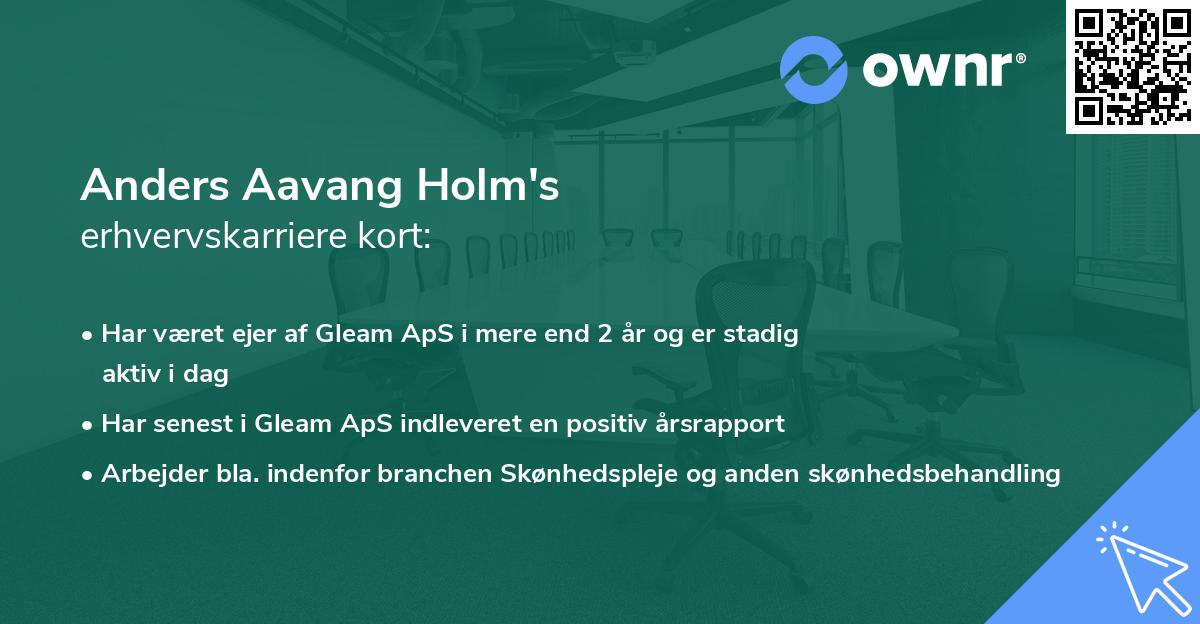 ownr®

Anders Aavang Holm's
erhvervskarriere kort:

• Har været ejer af Gleam ApS i mere end 2 år og er stadig aktiv i dag
• Har senest i Gleam ApS indleveret en positiv årsrapport
• Arbejder bla. indenfor branchen Skønhedspleje og anden skønhedsbehandling